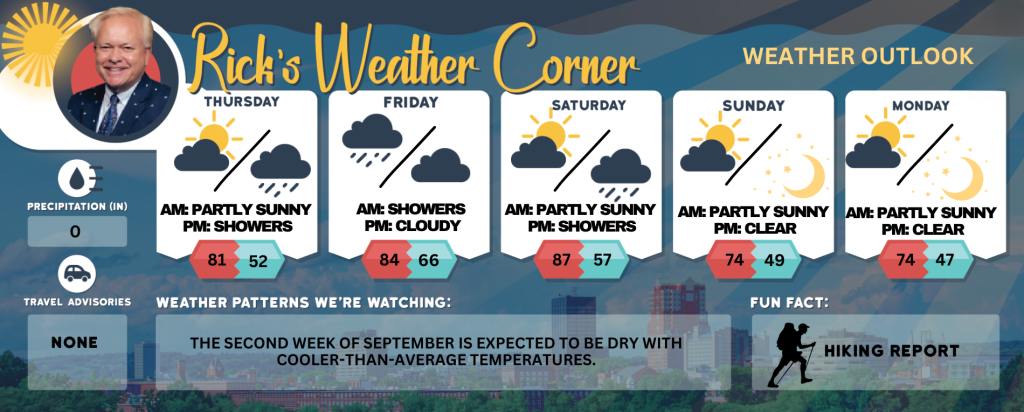 Rick's Weather Corner

WEATHER OUTLOOK

THURSDAY
AM: PARTLY SUNNY
PM: SHOWERS
81 52

FRIDAY
AM: SHOWERS
PM: CLOUDY
84 66

SATURDAY
AM: PARTLY SUNNY
PM: SHOWERS
87 57

SUNDAY
AM: PARTLY SUNNY
PM: CLEAR
74 49

MONDAY
AM: PARTLY SUNNY
PM: CLEAR
74 47

PRECIPITATION (IN)
0

TRAVEL ADVISORIES
NONE

WEATHER PATTERNS WE'RE WATCHING:
THE SECOND WEEK OF SEPTEMBER IS EXPECTED TO BE DRY WITH COOLER-THAN-AVERAGE TEMPERATURES.

FUN FACT:
HIKING REPORT